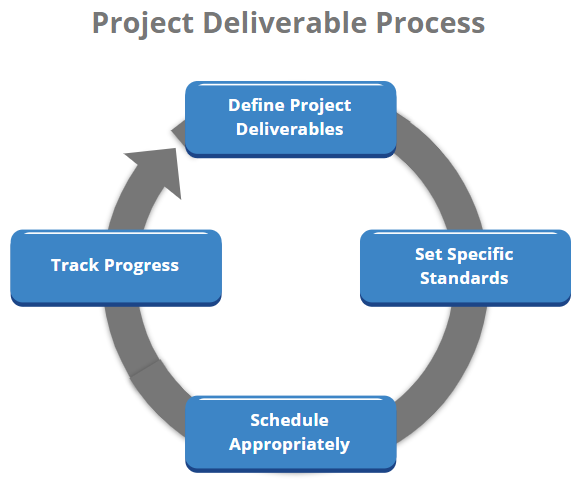 Project Deliverable Process

Define Project Deliverables

Set Specific Standards

Schedule Appropriately

Track Progress